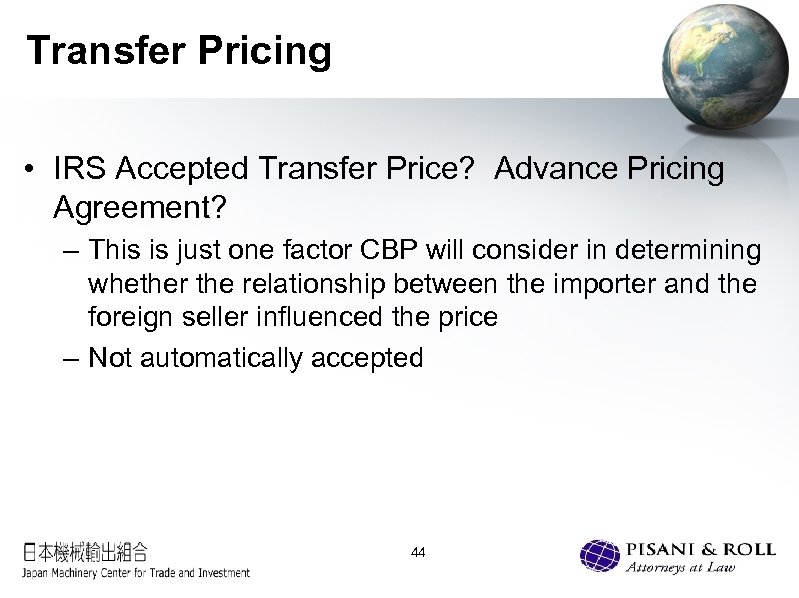 Transfer Pricing

• IRS Accepted Transfer Price? Advance Pricing Agreement?

– This is just one factor CBP will consider in determining whether the relationship between the importer and the foreign seller influenced the price

– Not automatically accepted

日本機械輸出組合
Japan Machinery Center for Trade and Investment

44

PISANI & ROLL
Attorneys at Law